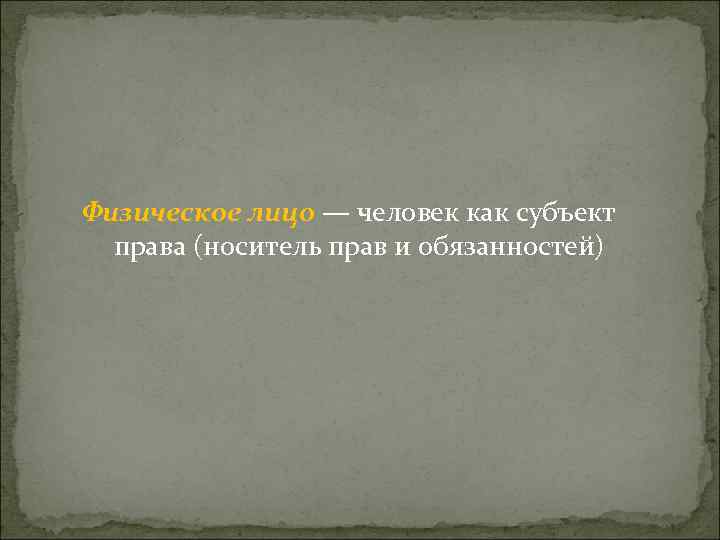 Физическое лицо — человек как субъект права (носитель прав и обязанностей)